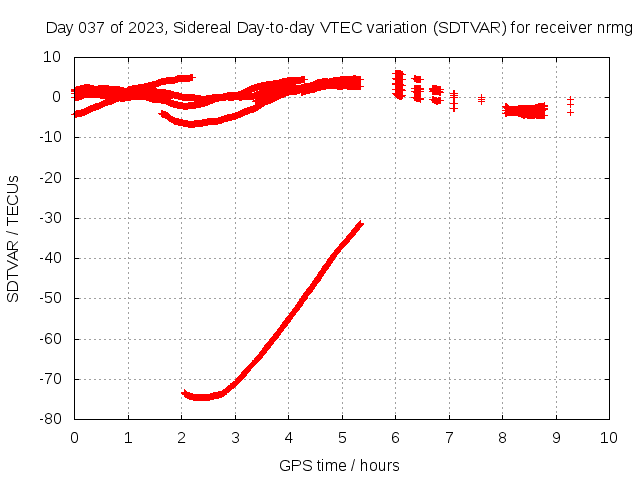 Day 037 of 2023, Sidereal Day-to-day VTEC variation (SDTVAR) for receiver nrmg

SDTVAR / TECUs

10
0
-10
-20
-30
-40
-50
-60
-70
-80

0 1 2 3 4 5 6 7 8 9 10

GPS time / hours